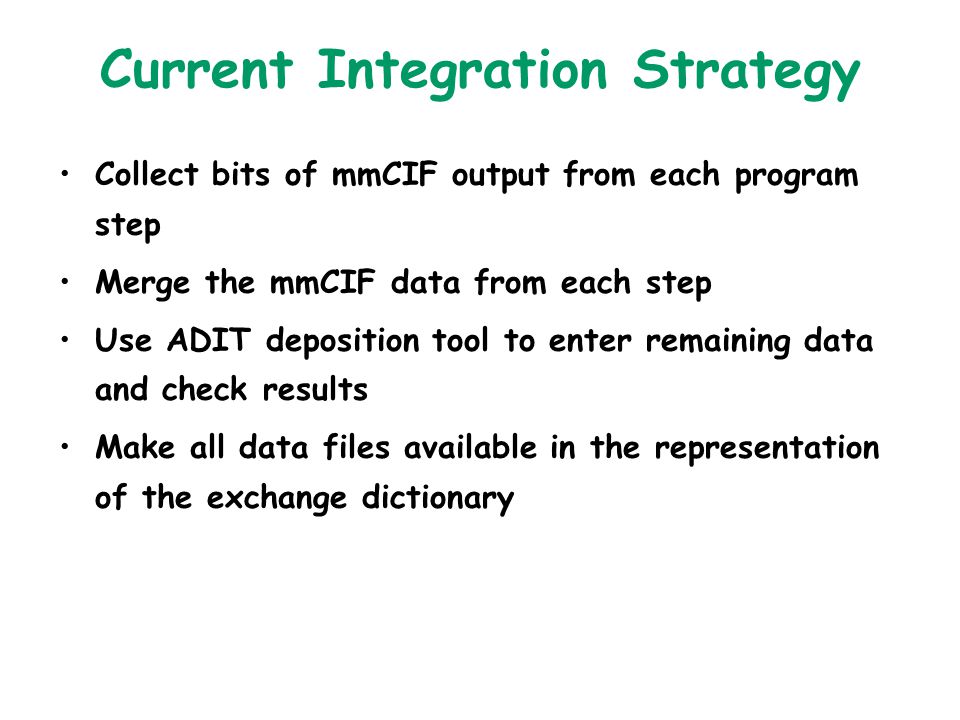 Current Integration Strategy

• Collect bits of mmCIF output from each program step

• Merge the mmCIF data from each step

• Use ADIT deposition tool to enter remaining data and check results

• Make all data files available in the representation of the exchange dictionary